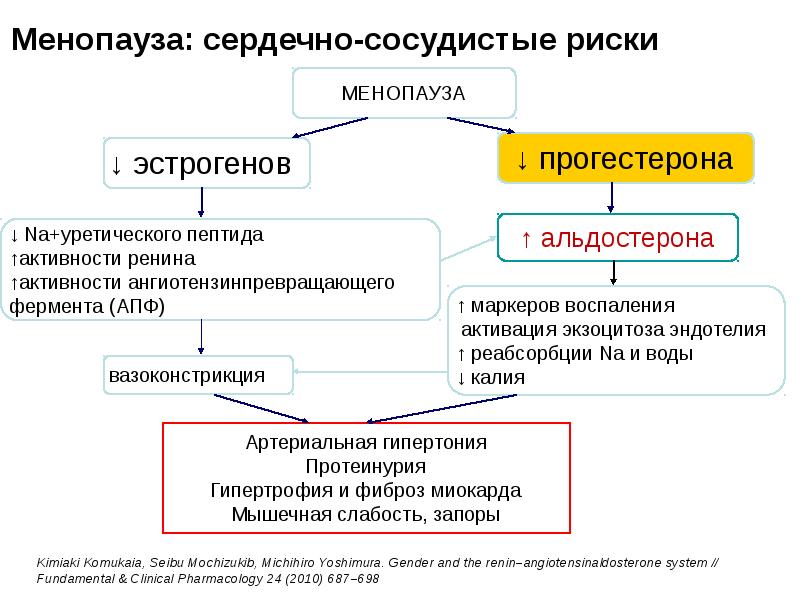 Менопауза: сердечно-сосудистые риски

МЕНОПАУЗА

↓ эстрогенов

↓ прогестерона

↓ Na+уретического пептида
↑активности ренина
↑активности ангиотензинпревращающего фермента (АПФ)

↑ альдостерона

↑ маркеров воспаления
активация экзоцитоза эндотелия
↑ реабсорбции Na и воды
↓ калия

вазоконстрикция

Артериальная гипертония
Протеинурия
Гипертрофия и фиброз миокарда
Мышечная слабость, запоры

Kimiaki Komukaia, Seibu Mochizukib, Michihiro Yoshimura. Gender and the renin–angiotensinaldosterone system // Fundamental & Clinical Pharmacology 24 (2010) 687–698